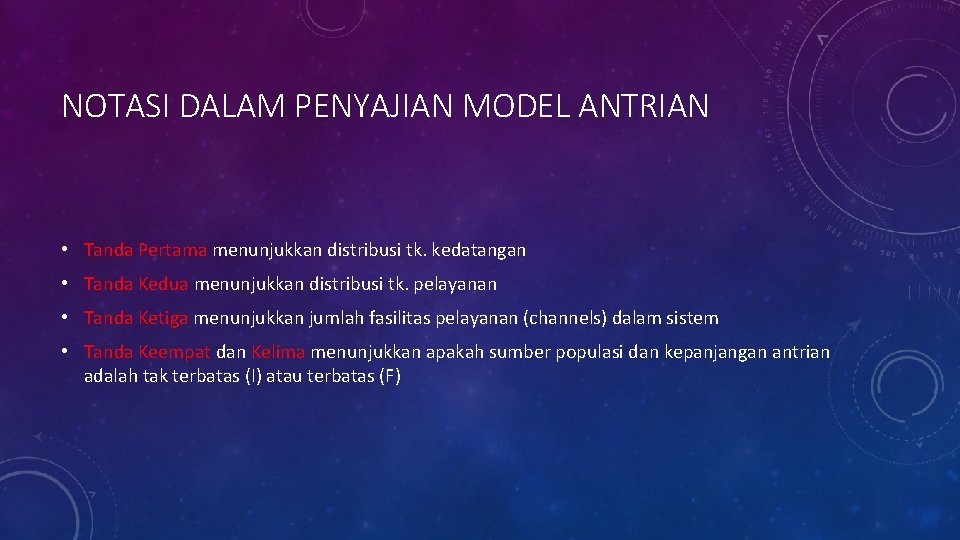 NOTASI DALAM PENYAJIAN MODEL ANTRIAN

• Tanda Pertama menunjukkan distribusi tk. kedatangan

• Tanda Kedua menunjukkan distribusi tk. pelayanan

• Tanda Ketiga menunjukkan jumlah fasilitas pelayanan (channels) dalam sistem

• Tanda Keempat dan Kelima menunjukkan apakah sumber populasi dan kepanjangan antrian adalah tak terbatas (I) atau terbatas (F)